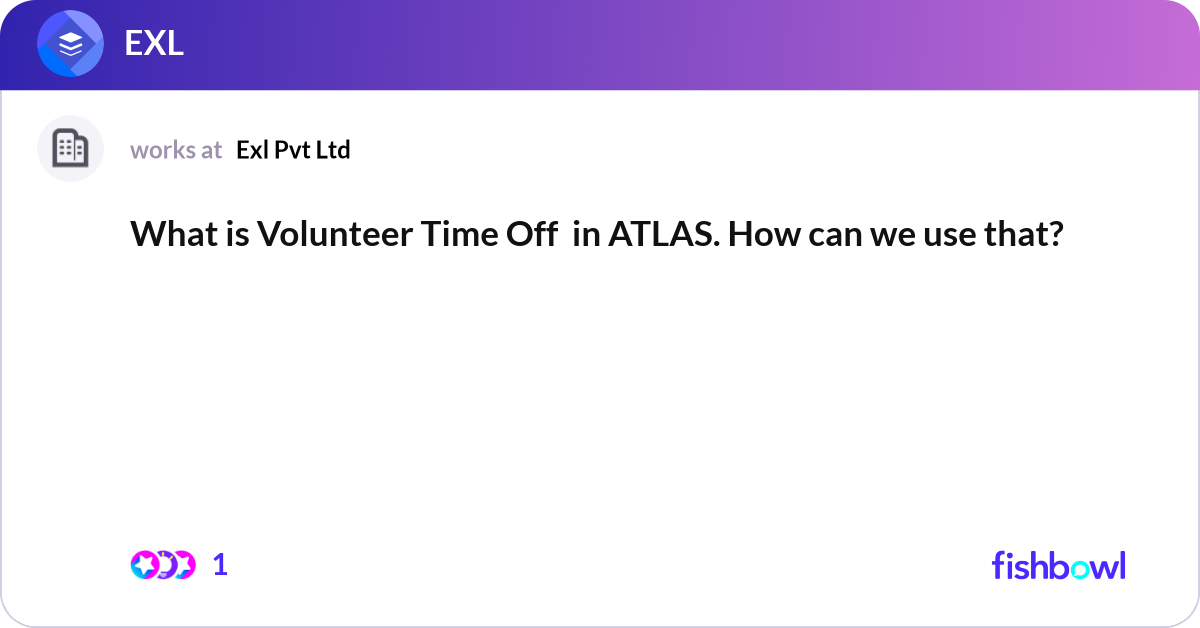 EXL

works at Exl Pvt Ltd

What is Volunteer Time Off in ATLAS. How can we use that?

1

fishbowl